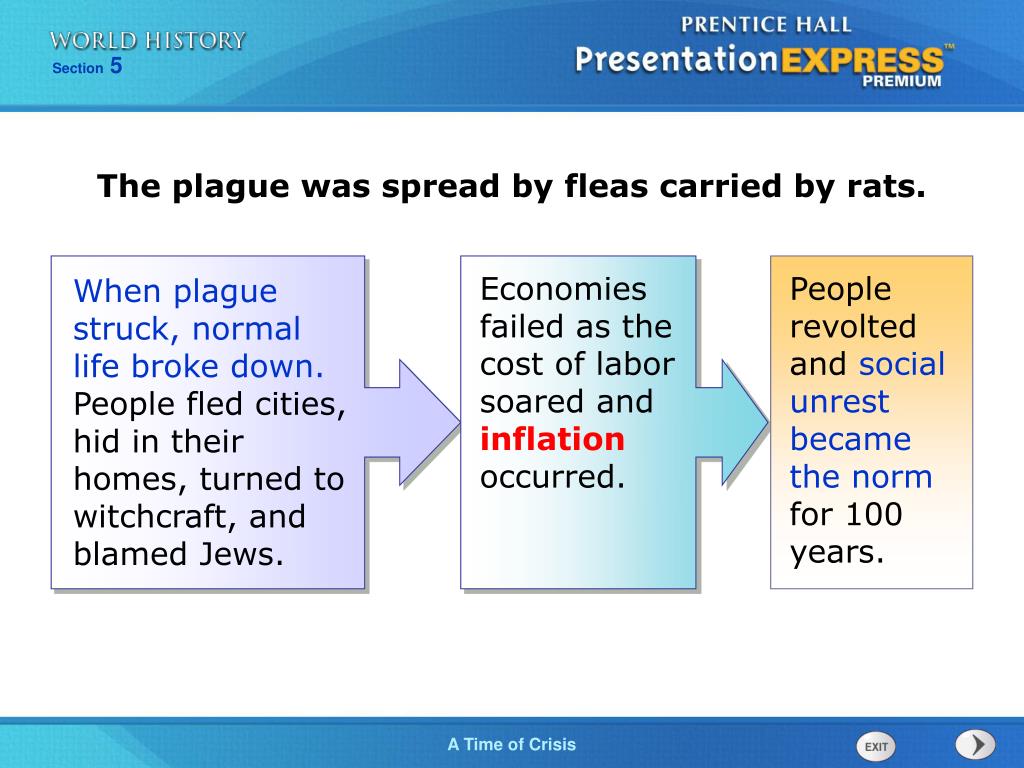 WORLD HISTORY
Section 5

PRENTICE HALL
PresentationEXPRESS™
PREMIUM

The plague was spread by fleas carried by rats.

When plague struck, normal life broke down. People fled cities, hid in their homes, turned to witchcraft, and blamed Jews.

Economies failed as the cost of labor soared and inflation occurred.

People revolted and social unrest became the norm for 100 years.

A Time of Crisis

EXIT